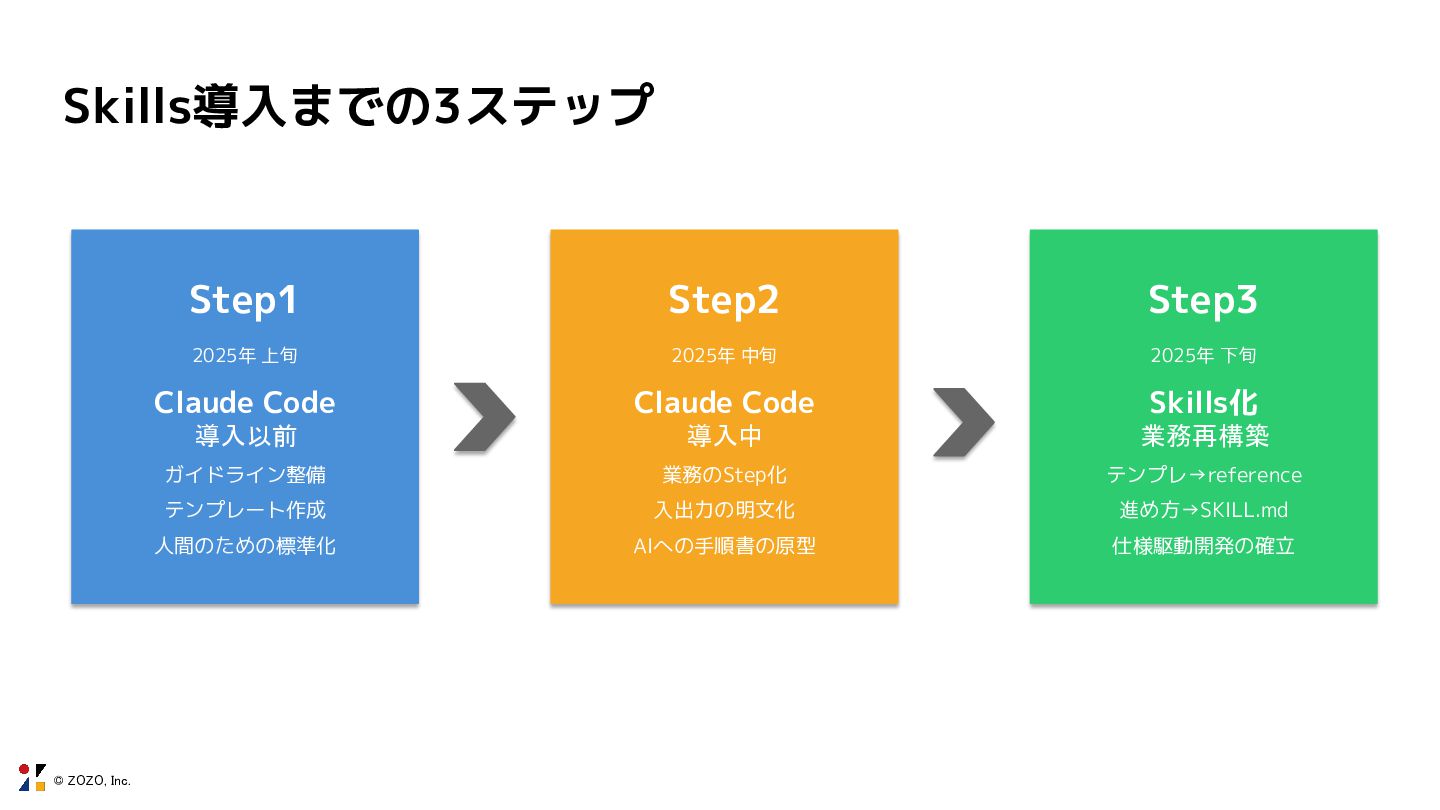 Skills導入までの3ステップ

Step1

2025年 上旬

Claude Code
導入以前

ガイドライン整備

テンプレート作成

人間のための標準化

Step2

2025年 中旬

Claude Code
導入中

業務のStep化

入出力の明文化

AIへの手順書の原型

Step3

2025年 下旬

Skills化
業務再構築

テンプレ→reference

進め方→SKILL.md

仕様駆動開発の確立

© ZOZO, Inc.